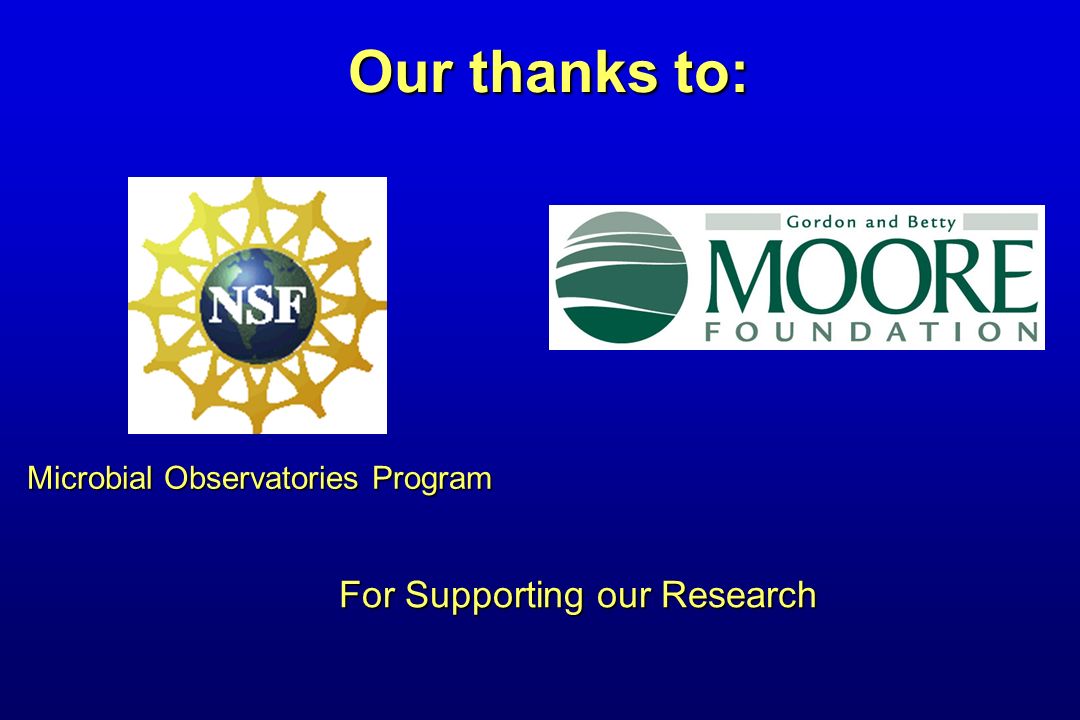 Our thanks to:

NSF

Gordon and Betty
MOORE
FOUNDATION

Microbial Observatories Program

For Supporting our Research